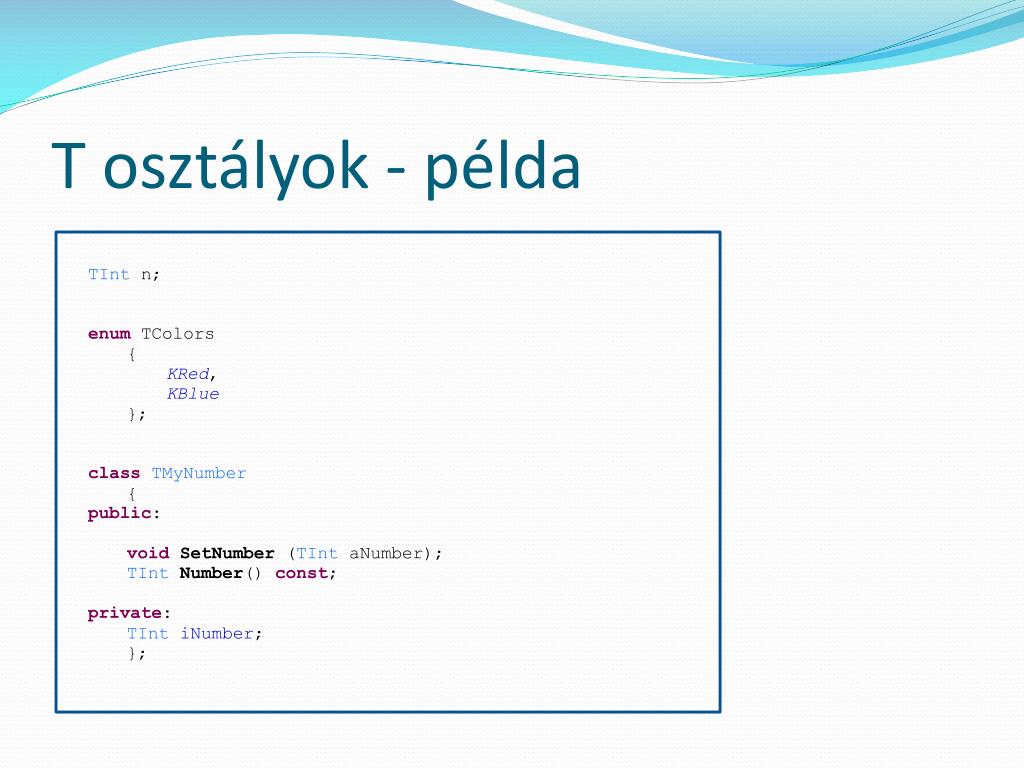 T osztályok - példa

TInt n;

enum TColors
    {
        KRed,
        KBlue
    };

class TMyNumber
    {
public:

    void SetNumber (TInt aNumber);
    TInt Number() const;

private:
    TInt iNumber;
    };